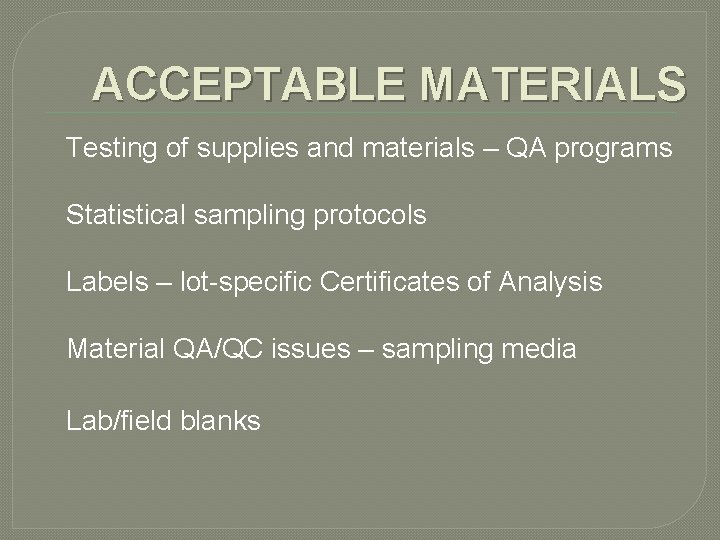 ACCEPTABLE MATERIALS

Testing of supplies and materials – QA programs

Statistical sampling protocols

Labels – lot-specific Certificates of Analysis

Material QA/QC issues – sampling media

Lab/field blanks